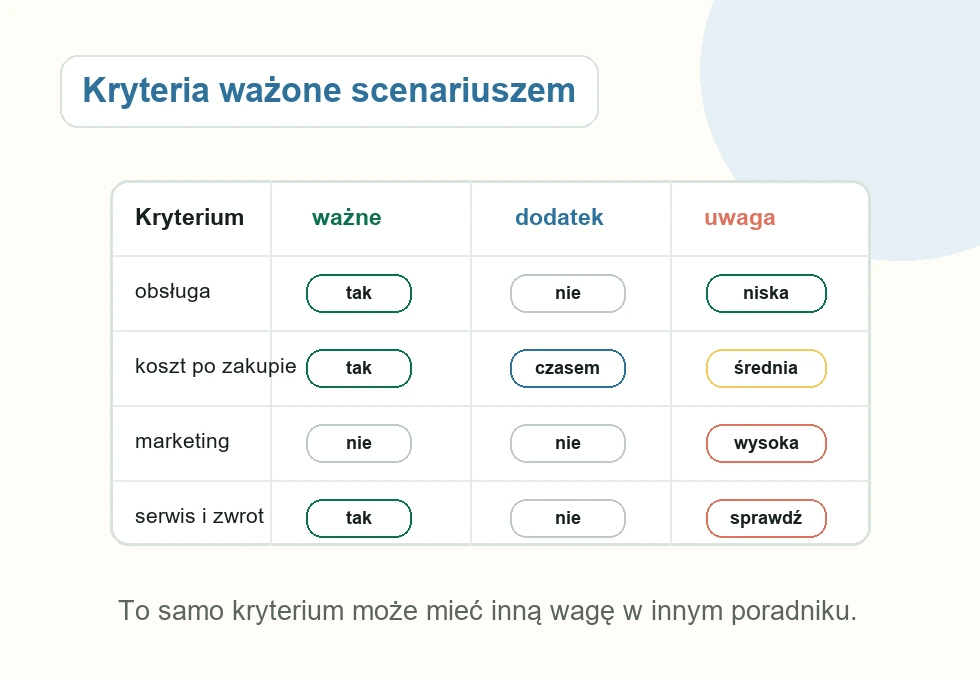 Kryteria ważone scenariuszem

| Kryterium | ważne | dodatek | uwaga |
|---|---|---|---|
| obsługa | tak | nie | niska |
| koszt po zakupie | tak | czasem | średnia |
| marketing | nie | nie | wysoka |
| serwis i zwrot | tak | nie | sprawdź |

To samo kryterium może mieć inną wagę w innym poradniku.